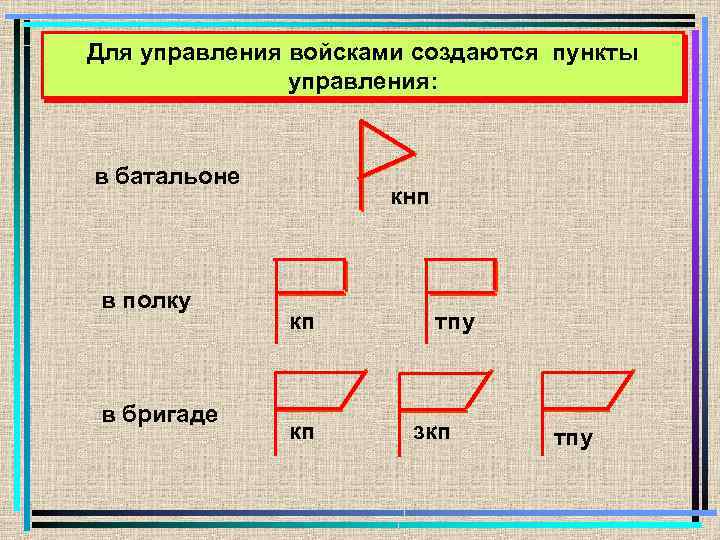 Для управления войсками создаются пункты управления:

в батальоне

кнп

в полку

кп

тпу

в бригаде

кп

зкп

тпу